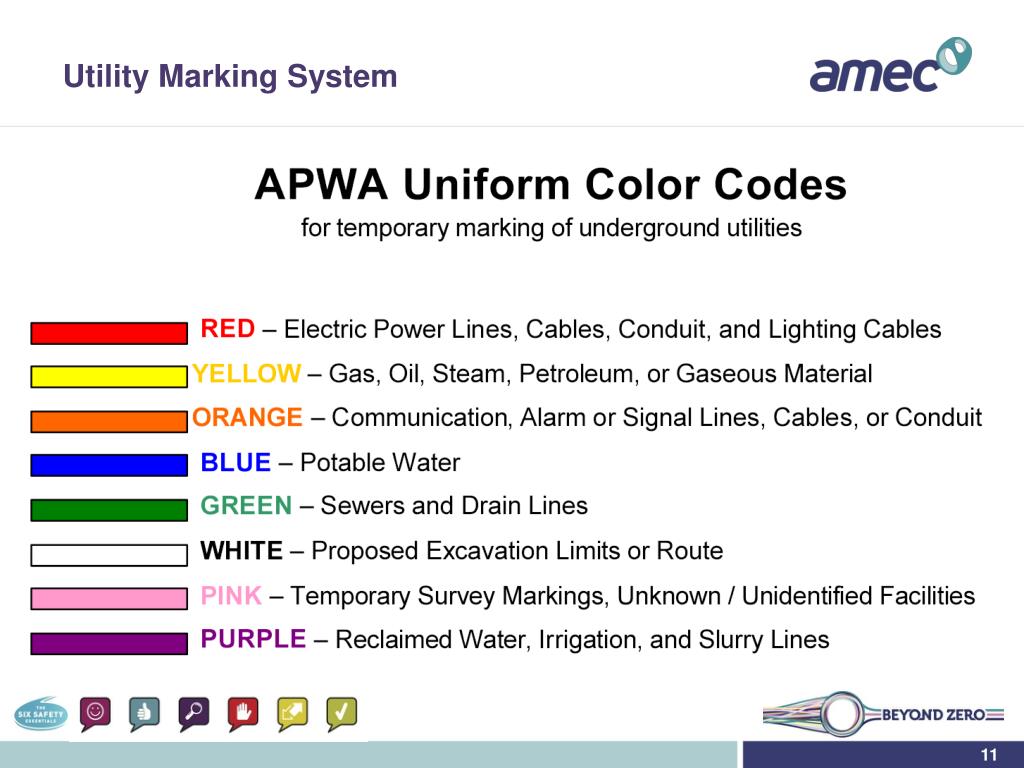 Utility Marking System

amec

APWA Uniform Color Codes
for temporary marking of underground utilities

RED – Electric Power Lines, Cables, Conduit, and Lighting Cables
YELLOW – Gas, Oil, Steam, Petroleum, or Gaseous Material
ORANGE – Communication, Alarm or Signal Lines, Cables, or Conduit
BLUE – Potable Water
GREEN – Sewers and Drain Lines
WHITE – Proposed Excavation Limits or Route
PINK – Temporary Survey Markings, Unknown / Unidentified Facilities
PURPLE – Reclaimed Water, Irrigation, and Slurry Lines

THE SIX SAFETY ESSENTIALS

BEYOND ZERO

11